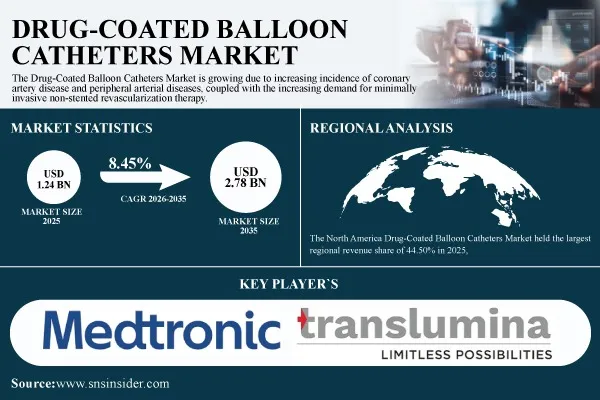 DRUG-COATED BALLOON CATHETERS MARKET

The Drug-Coated Balloon Catheters Market is growing due to increasing incidence of coronary artery disease and peripheral arterial diseases, coupled with the increasing demand for minimally invasive non-stented revascularization therapy.

MARKET STATISTICS

USD 1.24 BN

MARKET SIZE 2025

8.45%

CAGR 2026-2035

USD 2.78 BN

MARKET SIZE 2035

REGIONAL ANALYSIS

The North America Drug-Coated Balloon Catheters Market held the largest regional revenue share of 44.50% in 2025,

KEY PLAYER`S

Medtronic

translumina

LIMITLESS POSSIBILITIES

Source:www.snsinsider.com